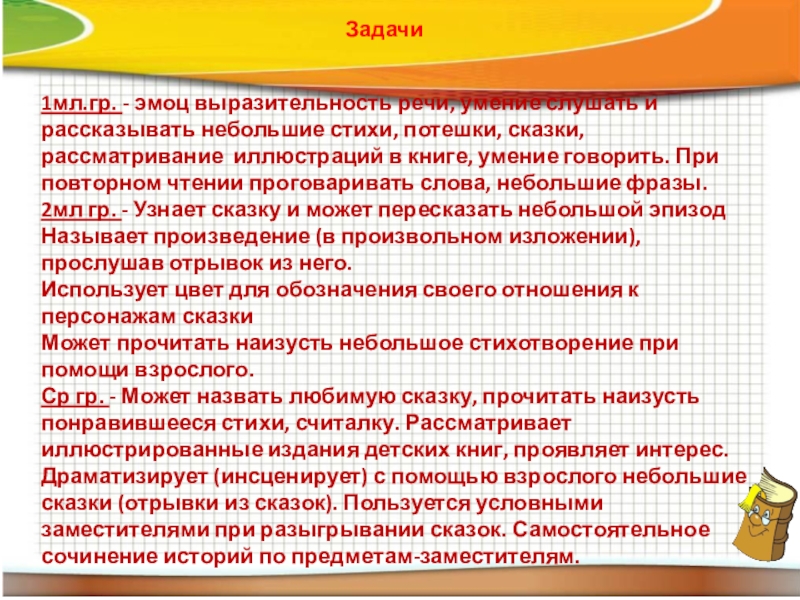 Задачи

1мл.гр. - эмоц выразительность речи, умение слушать и рассказывать небольшие стихи, потешки, сказки, рассматривание иллюстраций в книге, умение говорить. При повторном чтении проговаривать слова, небольшие фразы.
2мл гр. - Узнает сказку и может пересказать небольшой эпизод Называет произведение (в произвольном изложении), прослушав отрывок из него.
Использует цвет для обозначения своего отношения к персонажам сказки
Может прочитать наизусть небольшое стихотворение при помощи взрослого.
Ср гр. - Может назвать любимую сказку, прочитать наизусть понравившееся стихи, считалку. Рассматривает иллюстрированные издания детских книг, проявляет интерес. Драматизирует (инсценирует) с помощью взрослого небольшие сказки (отрывки из сказок). Пользуется условными заместителями при разыгрывании сказок. Самостоятельное сочинение историй по предметам-заместителям.